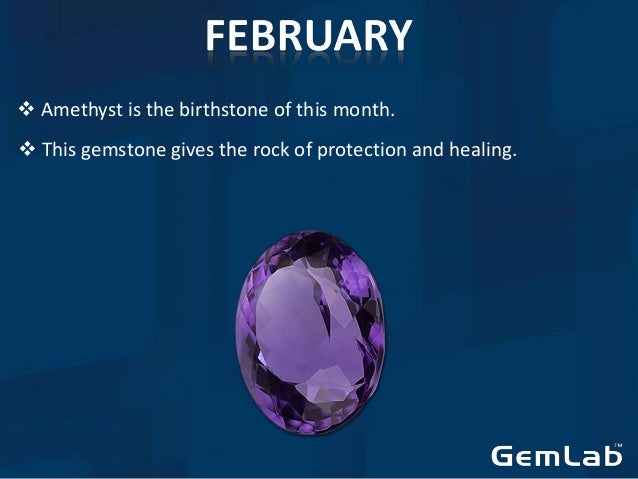 FEBRUARY

❖ Amethyst is the birthstone of this month.

❖ This gemstone gives the rock of protection and healing.

GemLab™